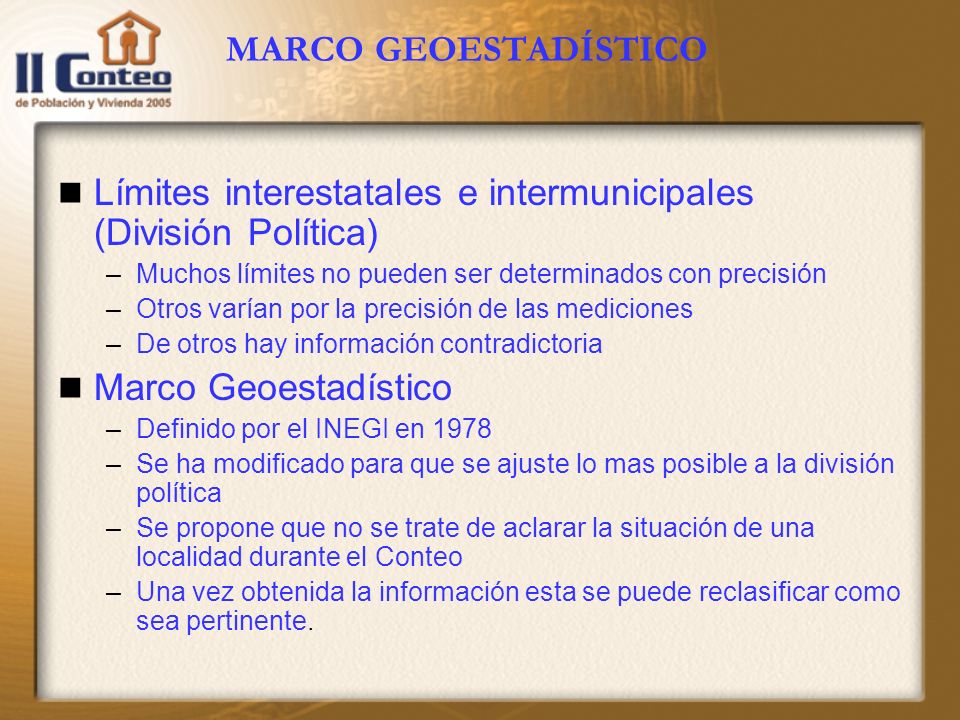 II Conteo
de Población y Vivienda 2005

MARCO GEOESTADÍSTICO

■ Límites interestatales e intermunicipales (División Política)
– Muchos límites no pueden ser determinados con precisión
– Otros varían por la precisión de las mediciones
– De otros hay información contradictoria

■ Marco Geoestadístico
– Definido por el INEGI en 1978
– Se ha modificado para que se ajuste lo mas posible a la división política
– Se propone que no se trate de aclarar la situación de una localidad durante el Conteo
– Una vez obtenida la información esta se puede reclasificar como sea pertinente.